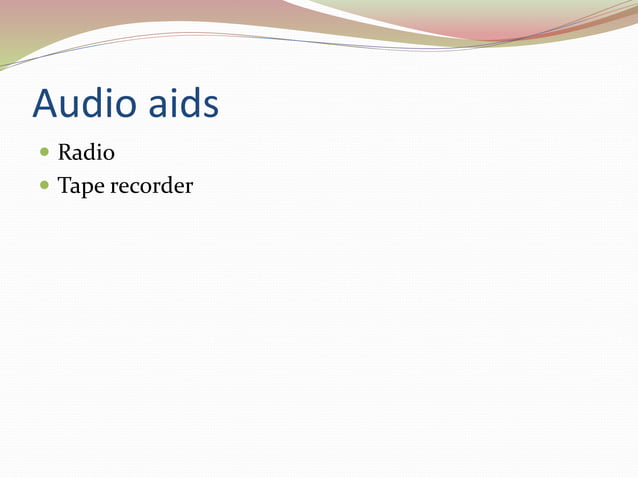 Audio aids

- Radio
- Tape recorder